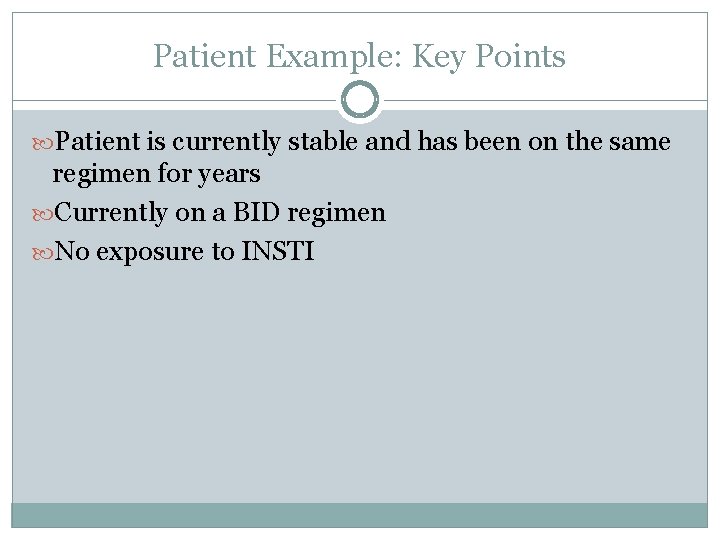 Patient Example: Key Points

Patient is currently stable and has been on the same regimen for years

Currently on a BID regimen

No exposure to INSTI